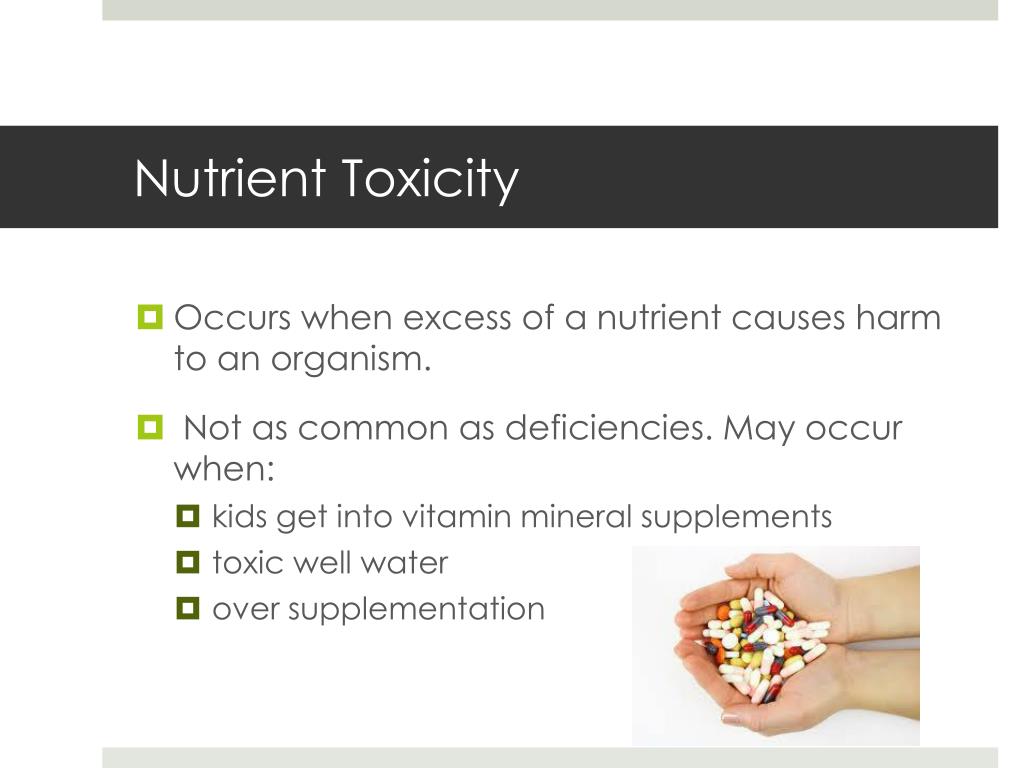 Nutrient Toxicity

Occurs when excess of a nutrient causes harm to an organism.

Not as common as deficiencies. May occur when:

kids get into vitamin mineral supplements

toxic well water

over supplementation